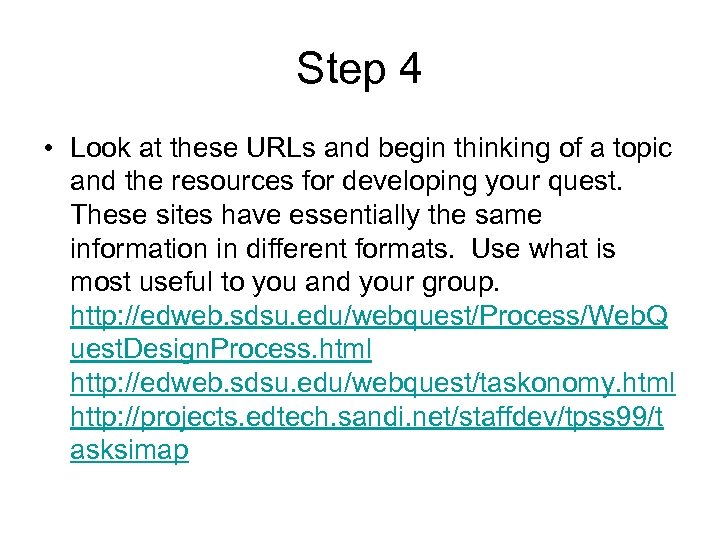 Step 4

• Look at these URLs and begin thinking of a topic and the resources for developing your quest. These sites have essentially the same information in different formats. Use what is most useful to you and your group. http://edweb.sdsu.edu/webquest/Process/WebQuestDesignProcess.html http://edweb.sdsu.edu/webquest/taskonomy.html http://projects.edtech.sandi.net/staffdev/tpss99/tasksimap